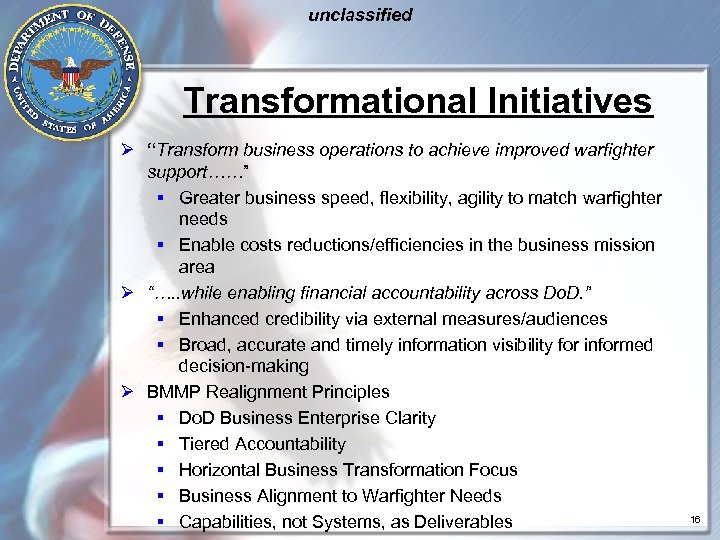 unclassified

DEPARTMENT OF DEFENSE
UNITED STATES OF AMERICA

Transformational Initiatives

➢ "Transform business operations to achieve improved warfighter support……"
▪ Greater business speed, flexibility, agility to match warfighter needs
▪ Enable costs reductions/efficiencies in the business mission area
➢ "…..while enabling financial accountability across DoD."
▪ Enhanced credibility via external measures/audiences
▪ Broad, accurate and timely information visibility for informed decision-making
➢ BMMP Realignment Principles
▪ DoD Business Enterprise Clarity
▪ Tiered Accountability
▪ Horizontal Business Transformation Focus
▪ Business Alignment to Warfighter Needs
▪ Capabilities, not Systems, as Deliverables

16